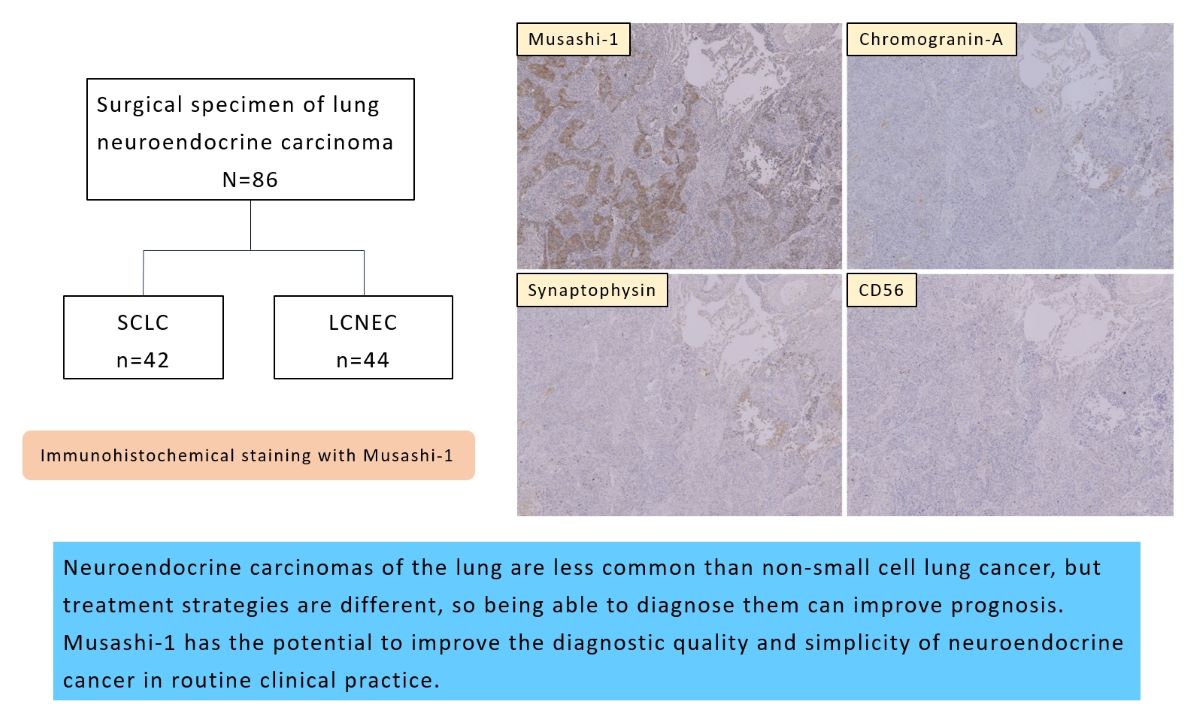 Surgical specimen of lung neuroendocrine carcinoma
N=86

SCLC
n=42

LCNEC
n=44

Immunohistochemical staining with Musashi-1

Musashi-1

Chromogranin-A

Synaptophysin

CD56

Neuroendocrine carcinomas of the lung are less common than non-small cell lung cancer, but treatment strategies are different, so being able to diagnose them can improve prognosis. Musashi-1 has the potential to improve the diagnostic quality and simplicity of neuroendocrine cancer in routine clinical practice.